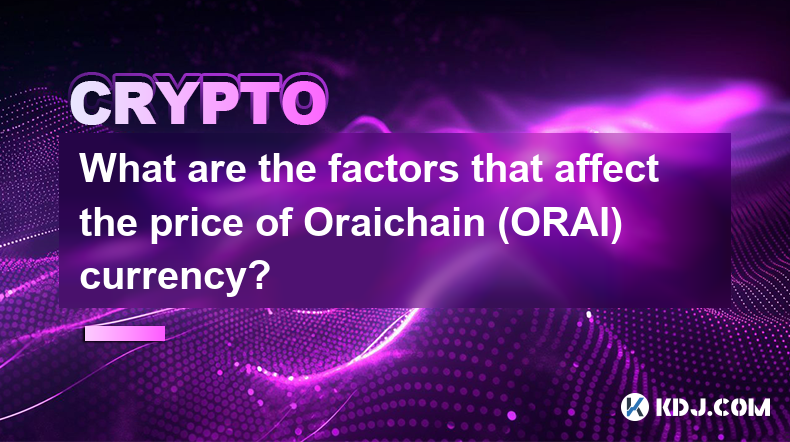 CRYPTO

What are the factors that affect the price of Oraichain (ORAI) currency?

KDJ.COM